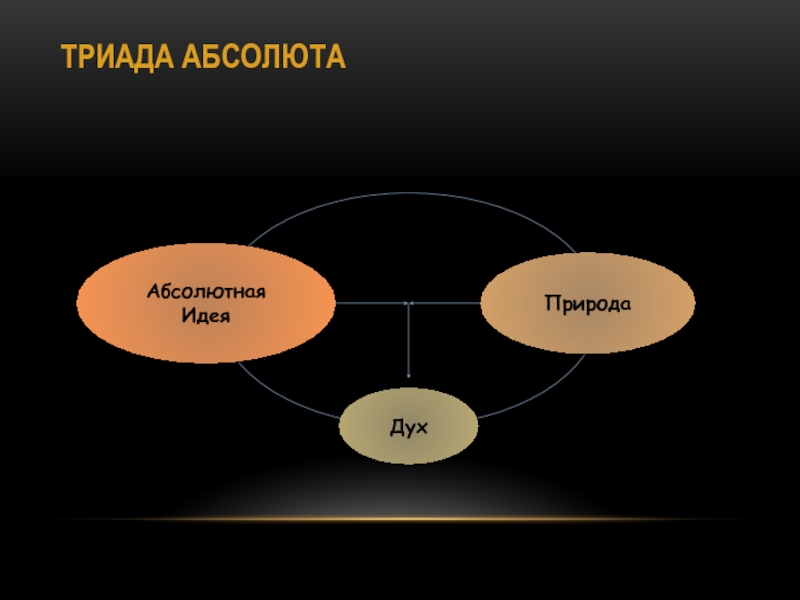 ТРИАДА АБСОЛЮТА

Абсолютная Идея

Природа

Дух